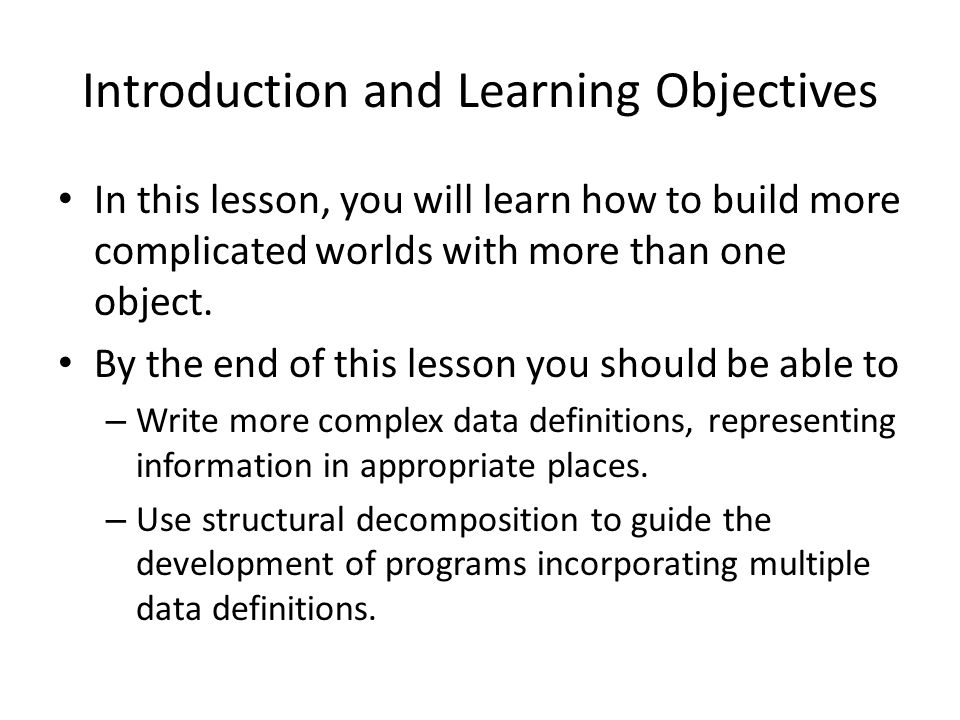 Introduction and Learning Objectives

• In this lesson, you will learn how to build more complicated worlds with more than one object.

• By the end of this lesson you should be able to

– Write more complex data definitions, representing information in appropriate places.

– Use structural decomposition to guide the development of programs incorporating multiple data definitions.